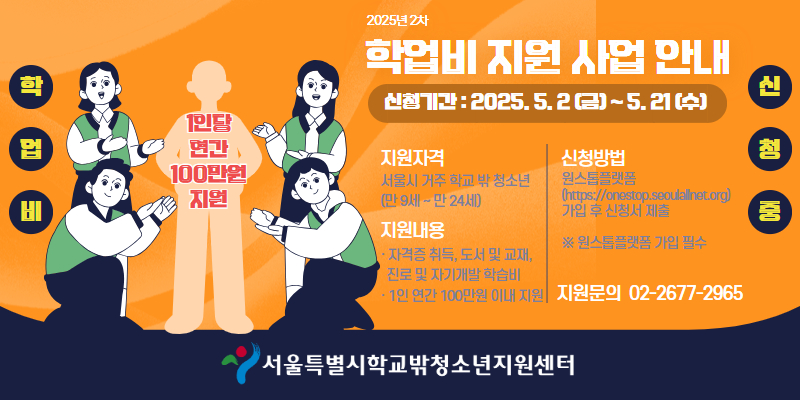 학
업
비

1인당
연간
100만원
지원

2025년 2차
학업비 지원 사업 안내

신청기간 : 2025. 5. 2 (금) ~ 5. 21 (수)

지원자격
서울시 거주 학교 밖 청소년 (만 9세 ~ 만 24세)

지원내용
· 자격증 취득, 도서 및 교재, 진로 및 자기개발 학습비
· 1인 연간 100만원 이내 지원

신청방법
원스톱플랫폼 (https://onestop.seoulallnet.org) 가입 후 신청서 제출

※ 원스톱플랫폼 가입 필수

지원문의 02-2677-2965

신
청
중

서울특별시학교밖청소년지원센터